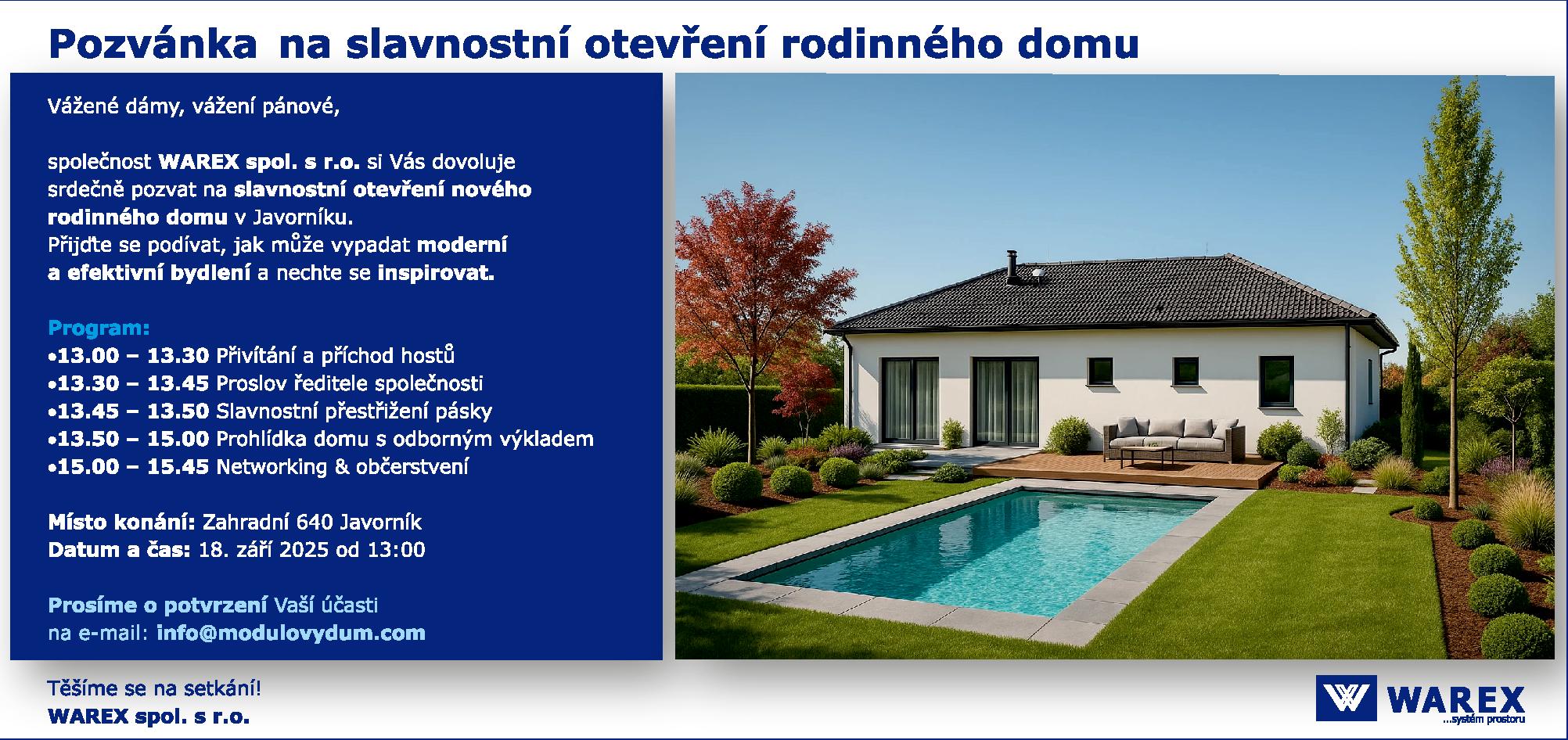 Pozvánka na slavnostní otevření rodinného domu

Vážené dámy, vážení pánové,

společnost WAREX spol. s r.o. si Vás dovoluje srdečně pozvat na slavnostní otevření nového rodinného domu v Javorníku.
Přijdte se podívat, jak může vypadat moderní a efektivní bydlení a nechte se inspirovat.

Program:
•13.00 – 13.30 Přivítání a příchod hostů
•13.30 – 13.45 Proslov ředitele společnosti
•13.45 – 13.50 Slavnostní přestřižení pásky
•13.50 – 15.00 Prohlídka domu s odborným výkladem
•15.00 – 15.45 Networking & občerstvení

Místo konání: Zahradní 640 Javorník
Datum a čas: 18. září 2025 od 13:00

Prosíme o potvrzení Vaší účasti na e-mail: info@modulovydum.com

Těšíme se na setkání!
WAREX spol. s r.o.

WAREX
...systém prostoru